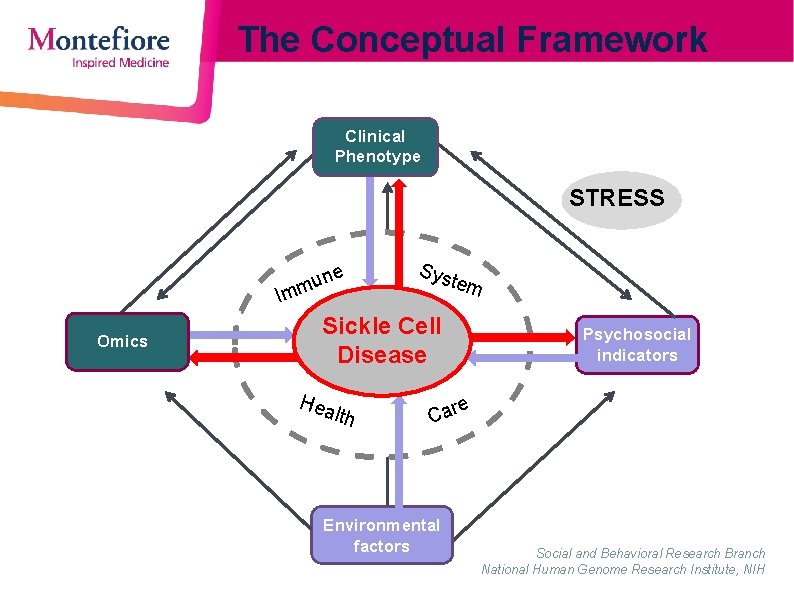 Montefiore
Inspired Medicine

The Conceptual Framework

Clinical Phenotype

STRESS

Immune

System

Omics

Sickle Cell Disease

Psychosocial indicators

Health

Care

Environmental factors

Social and Behavioral Research Branch
National Human Genome Research Institute, NIH